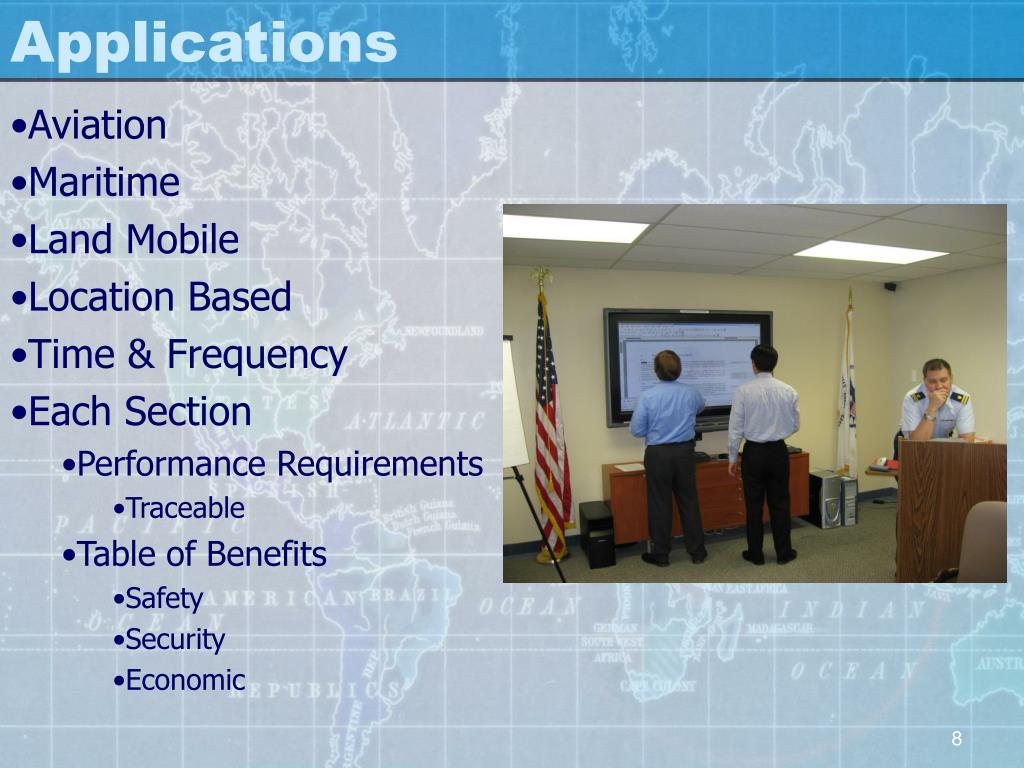 Applications

•Aviation
•Maritime
•Land Mobile
•Location Based
•Time & Frequency
•Each Section
•Performance Requirements
•Traceable
•Table of Benefits
•Safety
•Security
•Economic

8